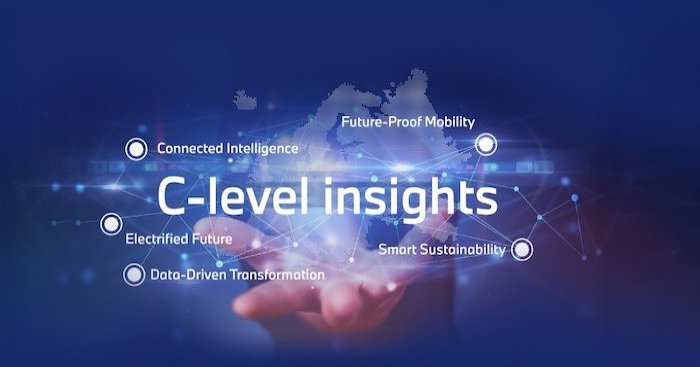 Future-Proof Mobility

Connected Intelligence

C-level insights

Electrified Future

Smart Sustainability

Data-Driven Transformation